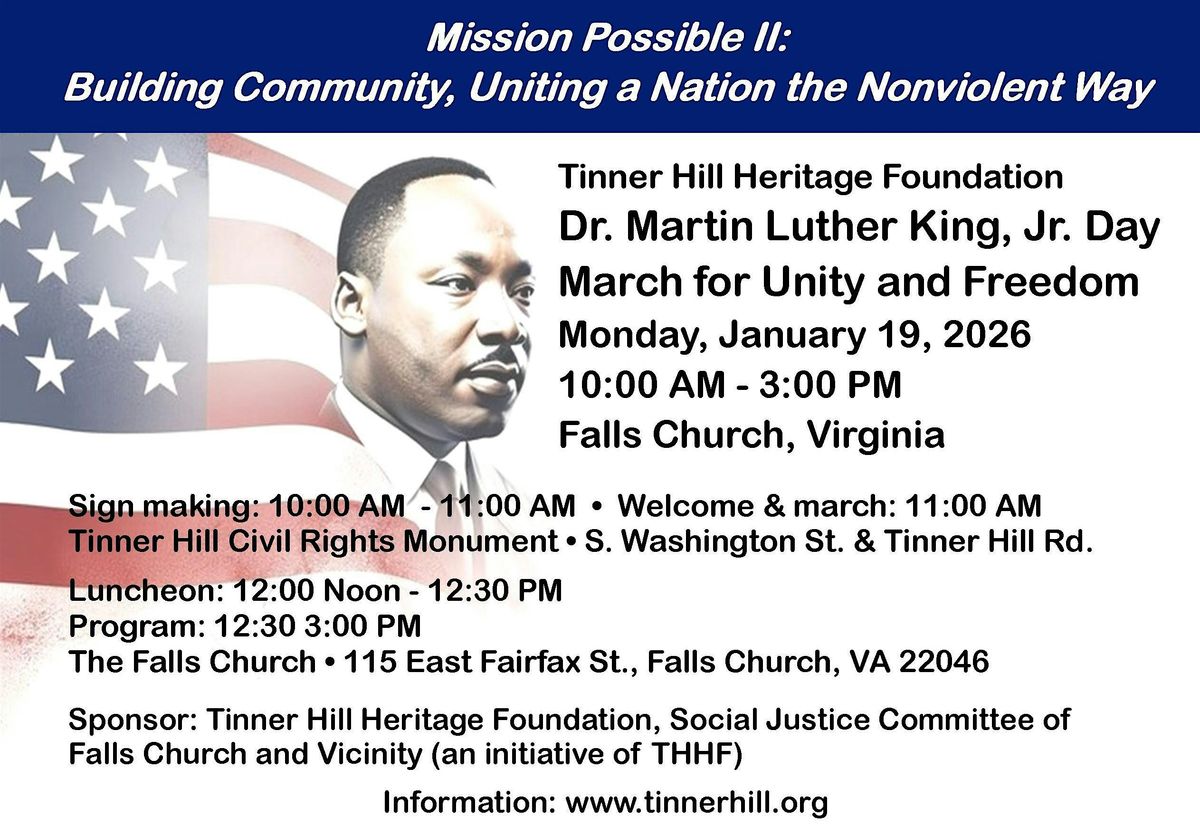 Mission Possible II:
Building Community, Uniting a Nation the Nonviolent Way

Tinner Hill Heritage Foundation
Dr. Martin Luther King, Jr. Day
March for Unity and Freedom
Monday, January 19, 2026
10:00 AM - 3:00 PM
Falls Church, Virginia

Sign making: 10:00 AM - 11:00 AM • Welcome & march: 11:00 AM
Tinner Hill Civil Rights Monument • S. Washington St. & Tinner Hill Rd.

Luncheon: 12:00 Noon - 12:30 PM
Program: 12:30 3:00 PM
The Falls Church • 115 East Fairfax St., Falls Church, VA 22046

Sponsor: Tinner Hill Heritage Foundation, Social Justice Committee of Falls Church and Vicinity (an initiative of THHF)

Information: www.tinnerhill.org